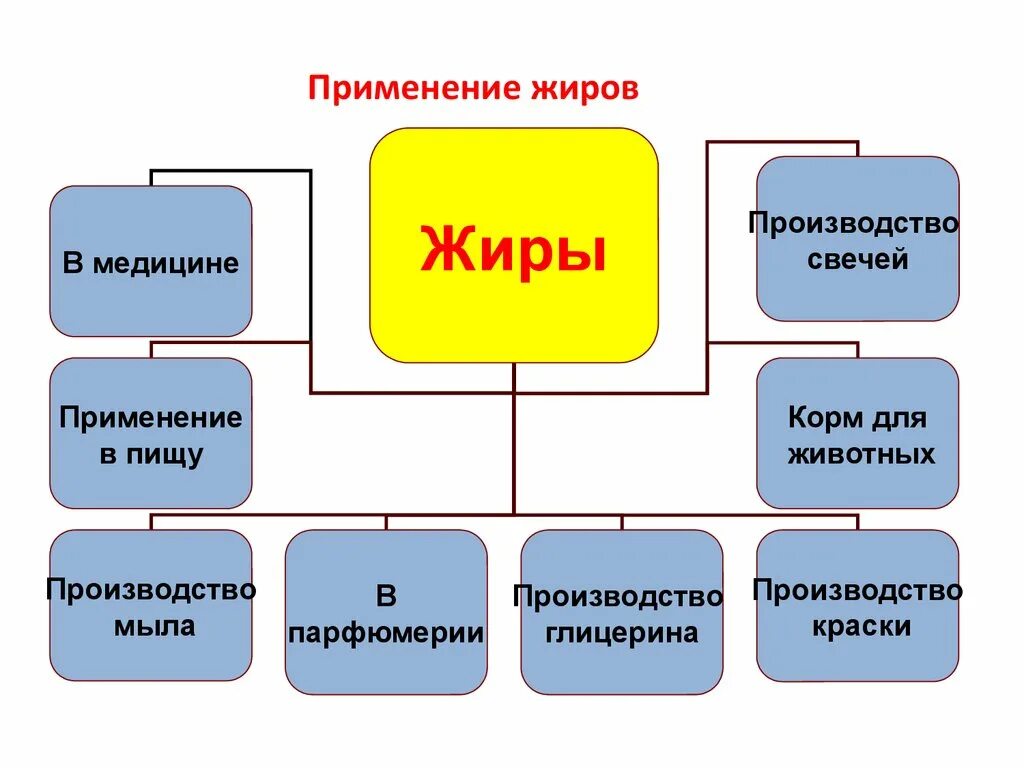 Применение жиров

Жиры

В медицине

Производство свечей

Применение в пищу

Корм для животных

Производство мыла

В парфюмерии

Производство глицерина

Производство краски